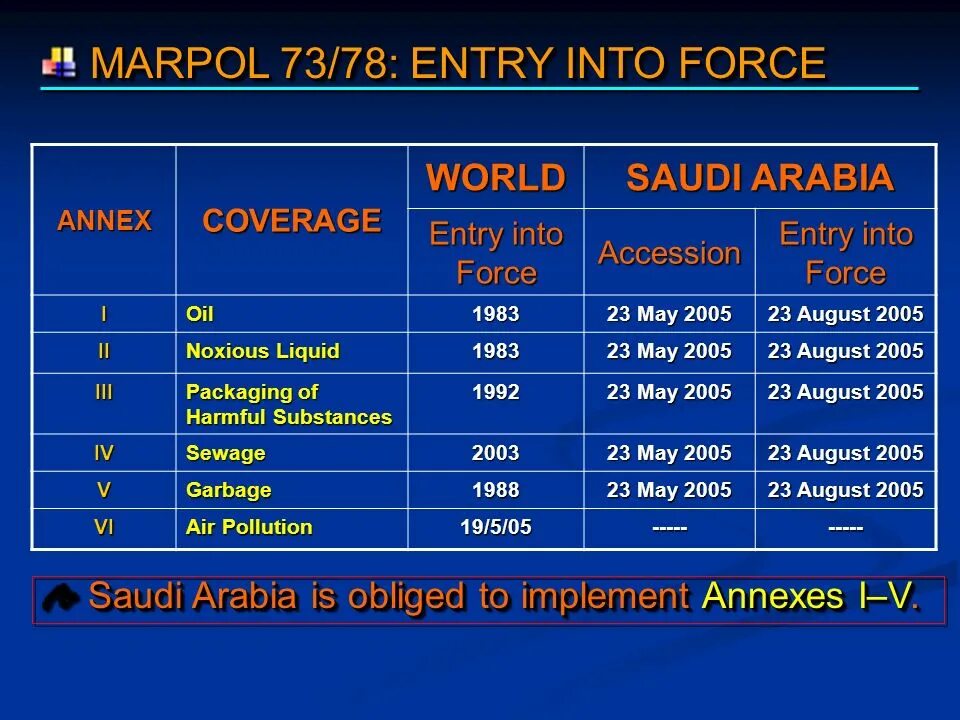 MARPOL 73/78: ENTRY INTO FORCE

| ANNEX | COVERAGE | WORLD | SAUDI ARABIA | |
|---|---|---|---|---|
| | | Entry into Force | Accession | Entry into Force |
| I | Oil | 1983 | 23 May 2005 | 23 August 2005 |
| II | Noxious Liquid | 1983 | 23 May 2005 | 23 August 2005 |
| III | Packaging of Harmful Substances | 1992 | 23 May 2005 | 23 August 2005 |
| IV | Sewage | 2003 | 23 May 2005 | 23 August 2005 |
| V | Garbage | 1988 | 23 May 2005 | 23 August 2005 |
| VI | Air Pollution | 19/5/05 | ----- | ----- |

Saudi Arabia is obliged to implement Annexes I–V.